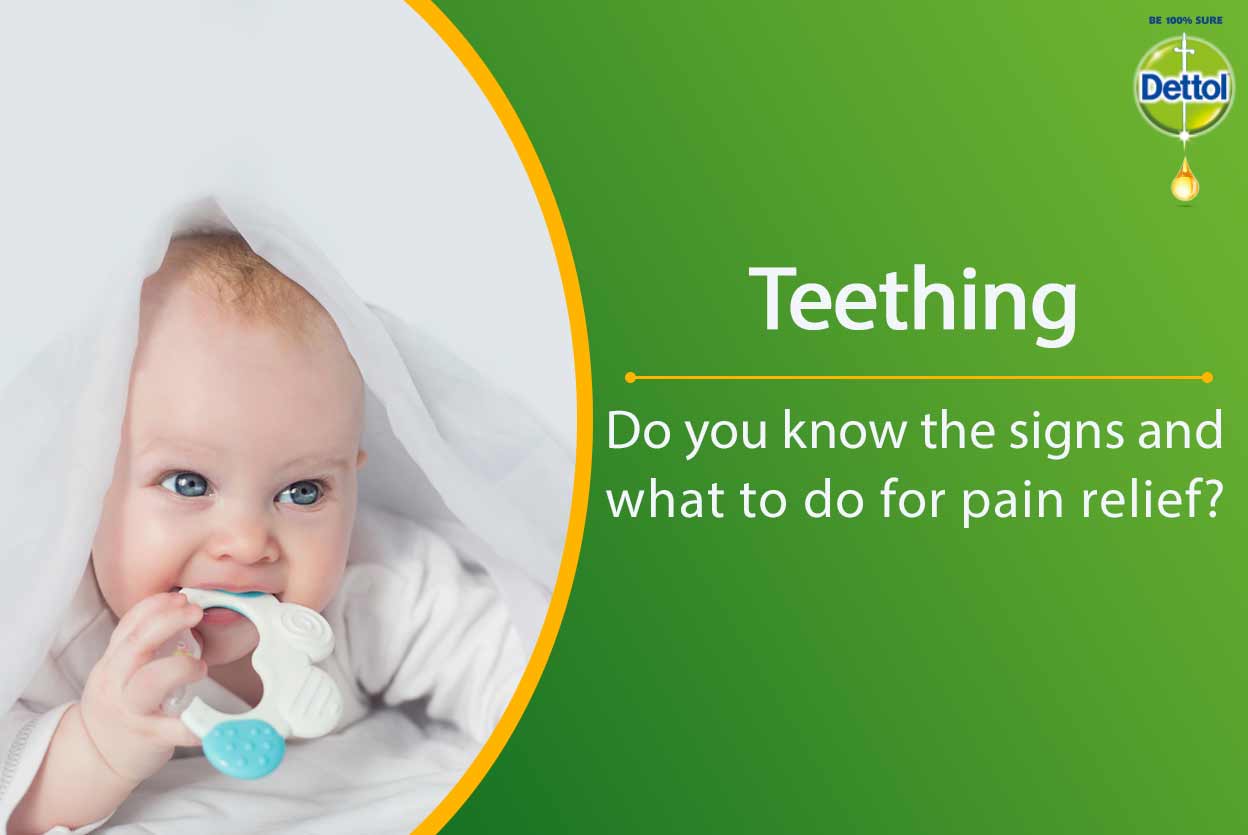 BE 100% SURE
Dettol

Teething

Do you know the signs and what to do for pain relief?